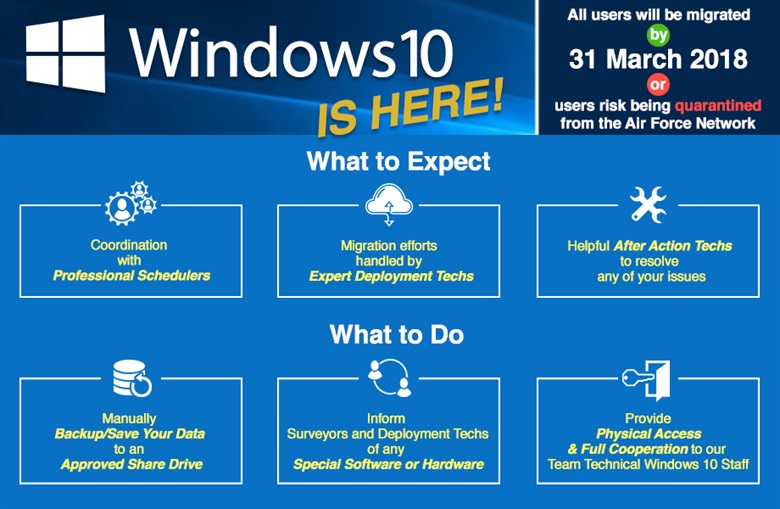 Windows10

IS HERE!

All users will be migrated

by

31 March 2018

or

users risk being quarantined from the Air Force Network

What to Expect

Coordination with Professional Schedulers

Migration efforts handled by Expert Deployment Techs

Helpful After Action Techs to resolve any of your issues

What to Do

Manually Backup/Save Your Data to an Approved Share Drive

Inform Surveyors and Deployment Techs of any Special Software or Hardware

Provide Physical Access & Full Cooperation to our Team Technical Windows 10 Staff